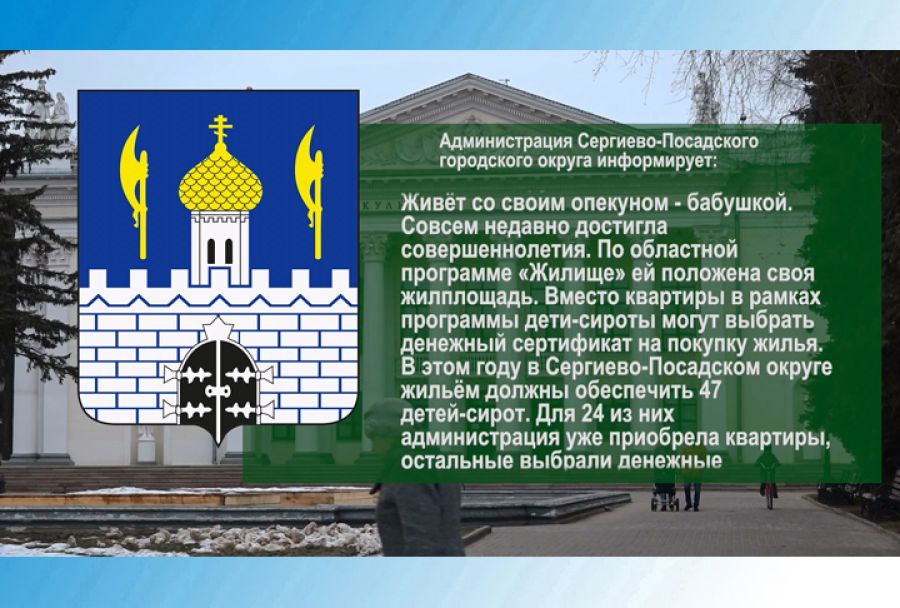 Администрация Сергиево-Посадского городского округа информирует:

Живёт со своим опекуном - бабушкой. Совсем недавно достигла совершеннолетия. По областной программе «Жилище» ей положена своя жилплощадь. Вместо квартиры в рамках программы дети-сироты могут выбрать денежный сертификат на покупку жилья. В этом году в Сергиево-Посадском округе жильём должны обеспечить 47 детей-сирот. Для 24 из них администрация уже приобрела квартиры, остальные выбрали денежные